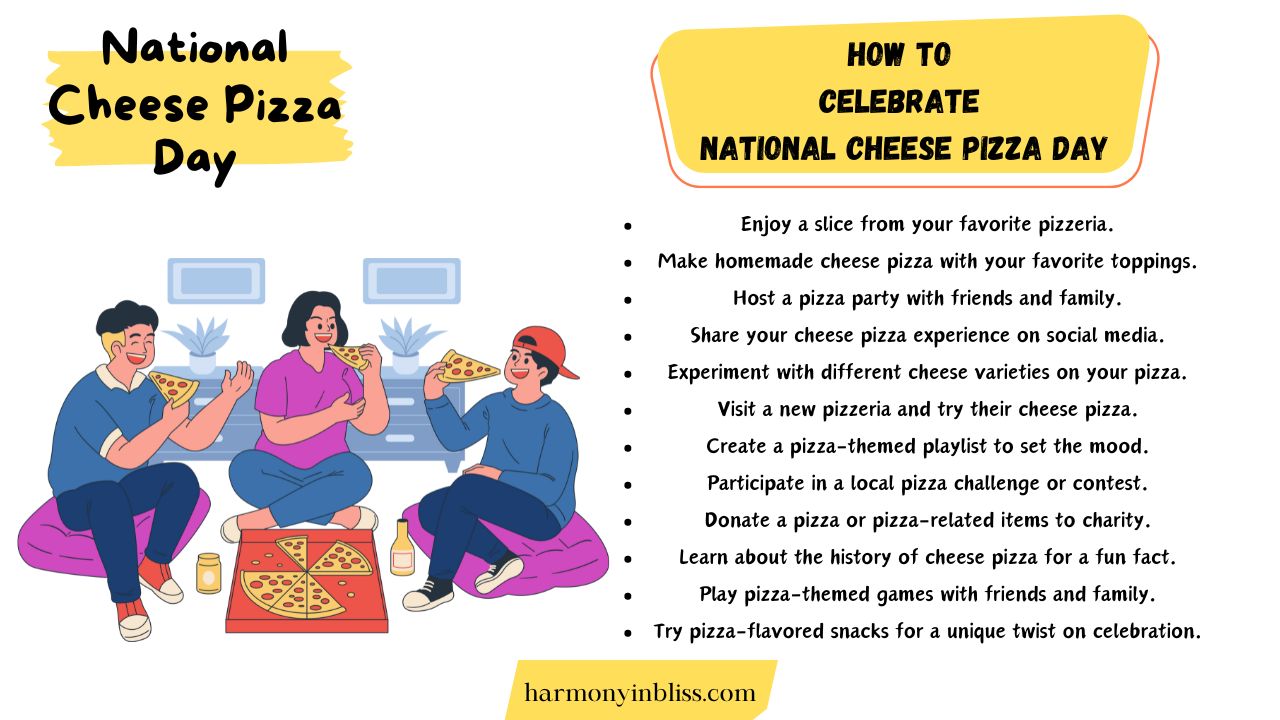 National Cheese Pizza Day

HOW TO
CELEBRATE
NATIONAL CHEESE PIZZA DAY

- Enjoy a slice from your favorite pizzeria.
- Make homemade cheese pizza with your favorite toppings.
- Host a pizza party with friends and family.
- Share your cheese pizza experience on social media.
- Experiment with different cheese varieties on your pizza.
- Visit a new pizzeria and try their cheese pizza.
- Create a pizza-themed playlist to set the mood.
- Participate in a local pizza challenge or contest.
- Donate a pizza or pizza-related items to charity.
- Learn about the history of cheese pizza for a fun fact.
- Play pizza-themed games with friends and family.
- Try pizza-flavored snacks for a unique twist on celebration.

harmonyinbliss.com